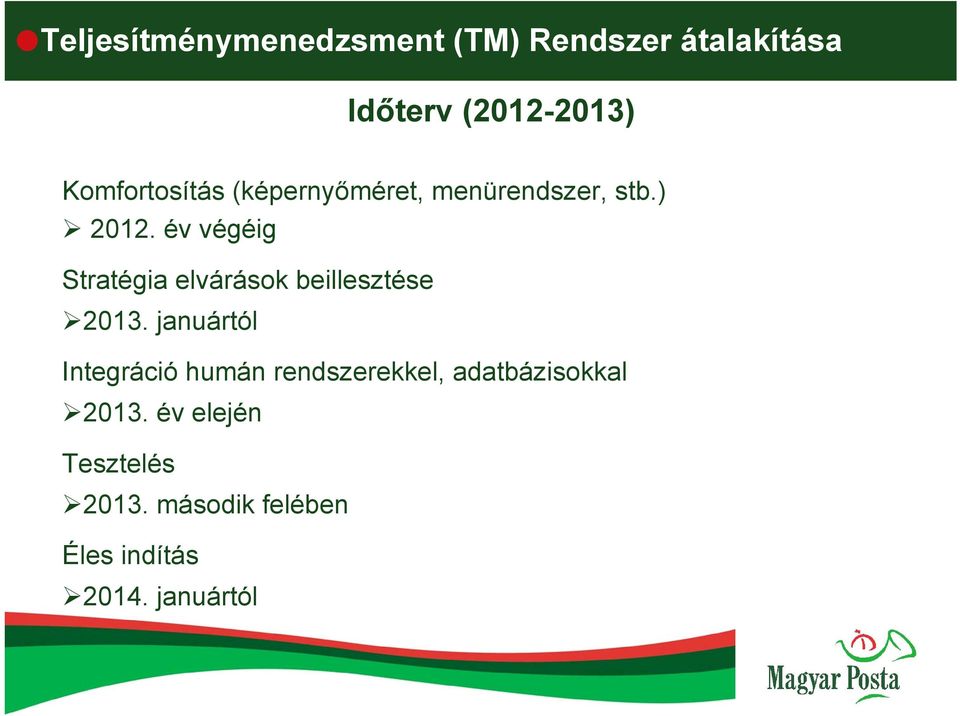 Teljesítménymenedzsment (TM) Rendszer átalakítása

Időterv (2012-2013)

Komfortosítás (képernyőméret, menürendszer, stb.)
➢ 2012. év végéig

Stratégia elvárások beillesztése
➢2013. januártól

Integráció humán rendszerekkel, adatbázisokkal
➢2013. év elején

Tesztelés
➢2013. második felében

Éles indítás
➢2014. januártól

Magyar Posta